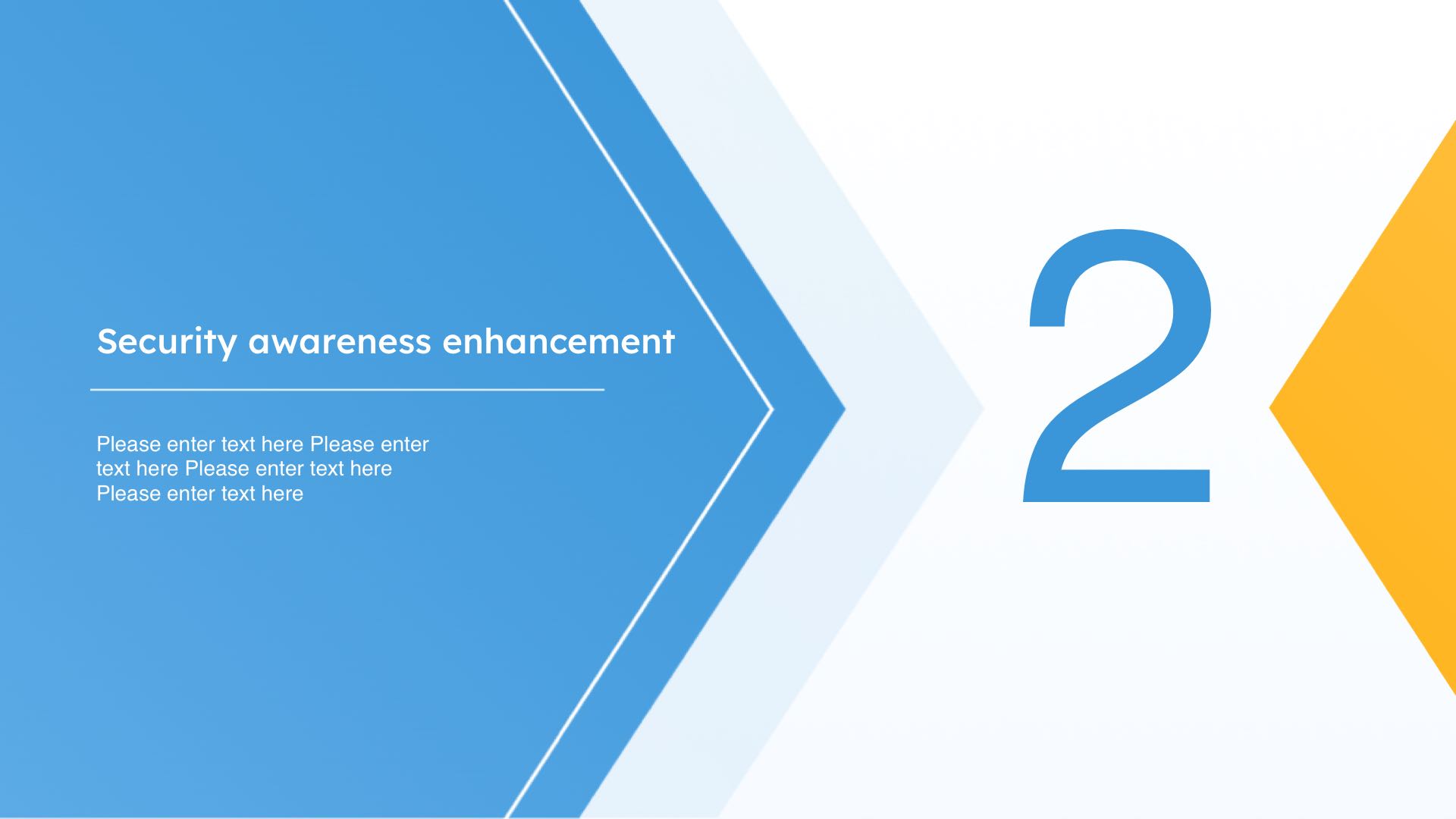 Security awareness enhancement

Please enter text here Please enter text here Please enter text here Please enter text here

2